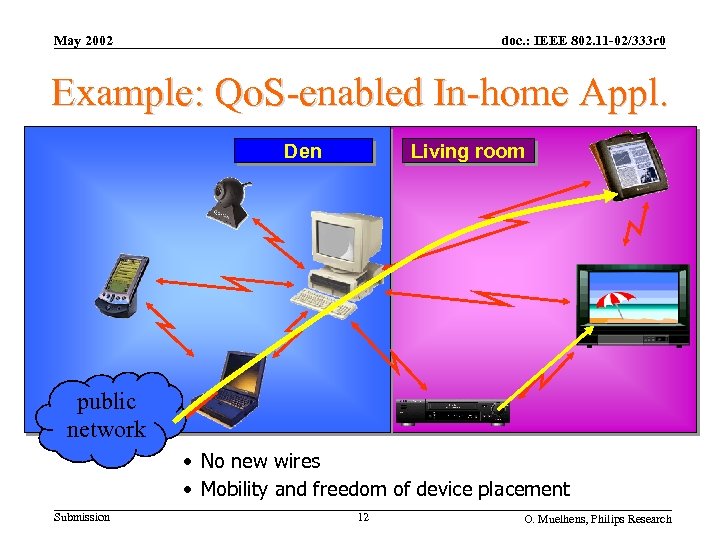 May 2002

doc.: IEEE 802.11-02/333r0

Example: QoS-enabled In-home Appl.

Den

Living room

public network

• No new wires
• Mobility and freedom of device placement

Submission

12

O. Muelhens, Philips Research